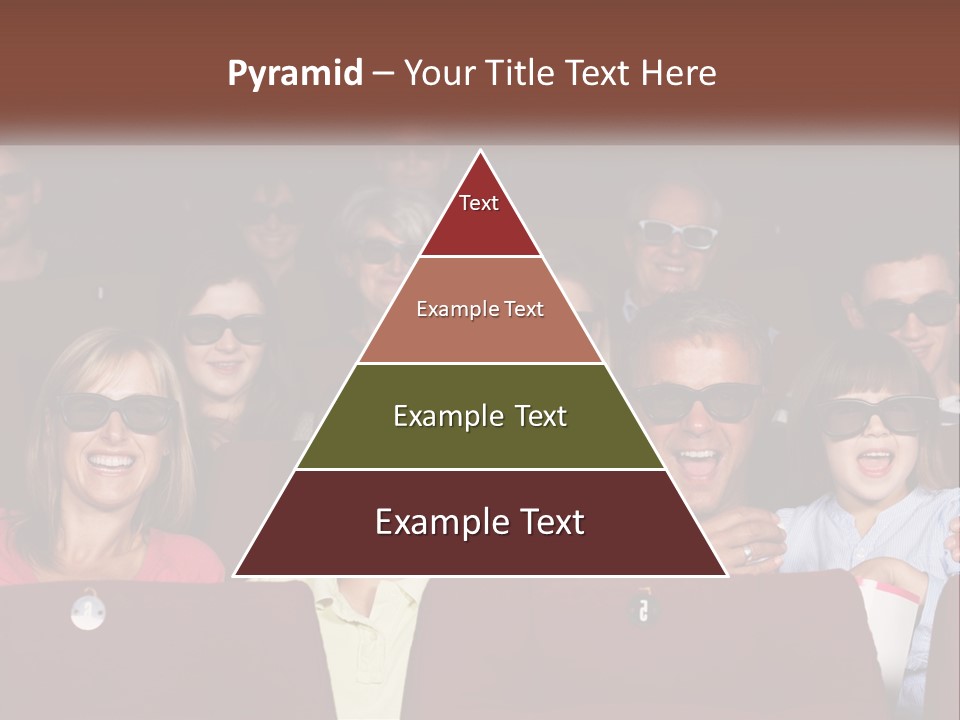 Pyramid – Your Title Text Here

Text

Example Text

Example Text

Example Text